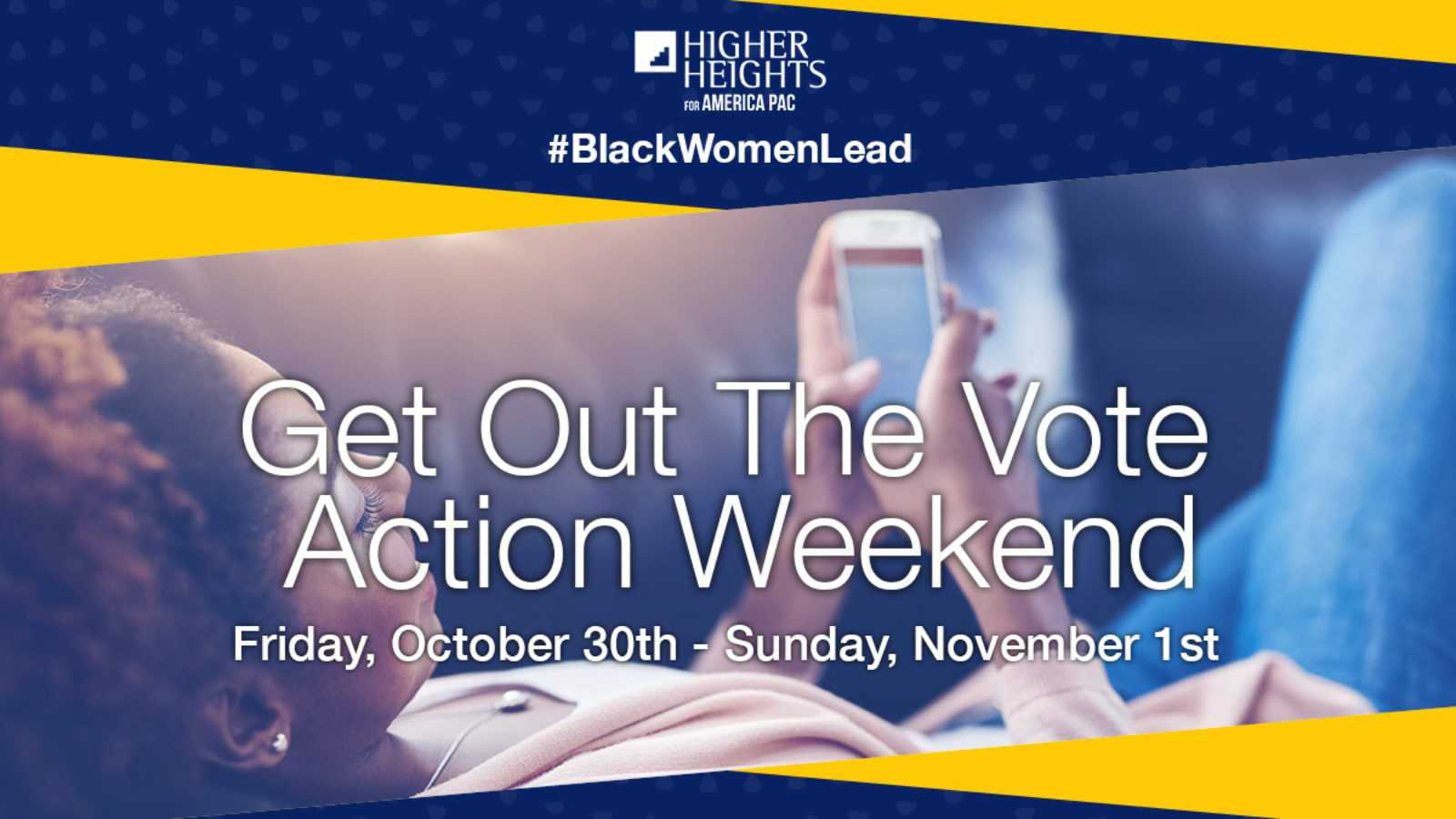 HIGHER HEIGHTS FOR AMERICA PAC

#BlackWomenLead

Get Out The Vote Action Weekend

Friday, October 30th - Sunday, November 1st